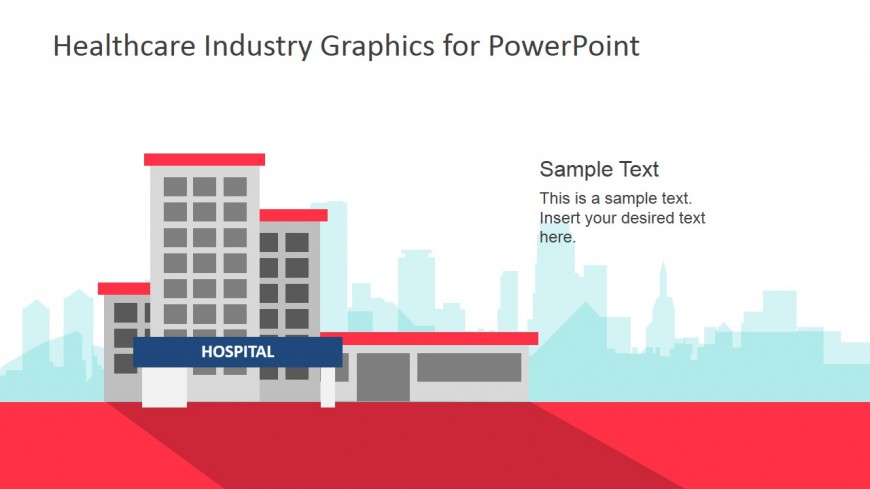 Healthcare Industry Graphics for PowerPoint

Sample Text

This is a sample text. Insert your desired text here.

HOSPITAL